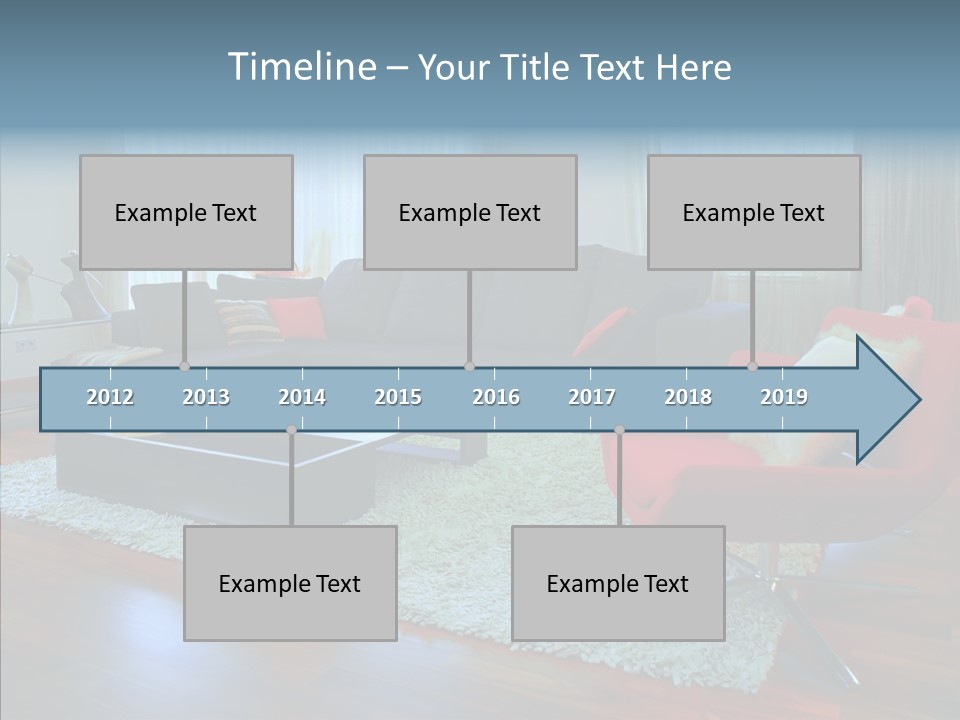 Timeline – Your Title Text Here

Example Text

Example Text

Example Text

2012
2013
2014
2015
2016
2017
2018
2019

Example Text

Example Text